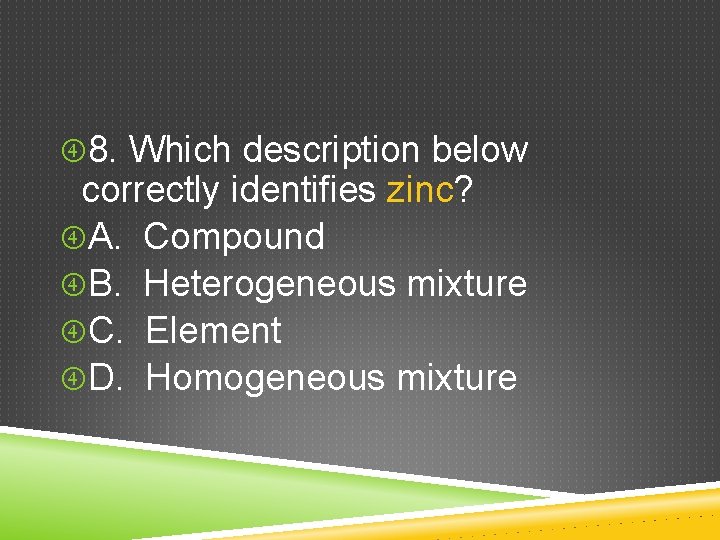 8. Which description below correctly identifies zinc?

A. Compound

B. Heterogeneous mixture

C. Element

D. Homogeneous mixture